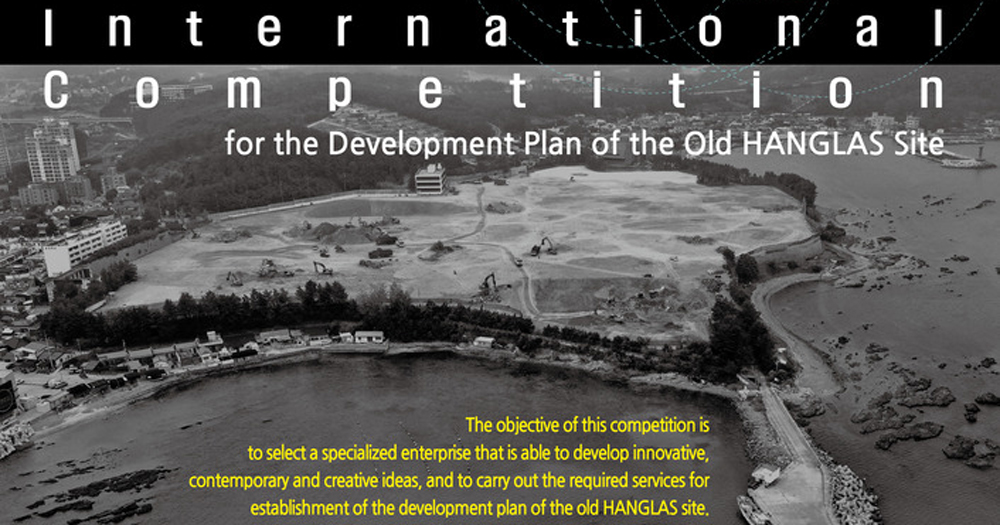 International Competition

for the Development Plan of the Old HANGLAS Site

The objective of this competition is to select a specialized enterprise that is able to develop innovative, contemporary and creative ideas, and to carry out the required services for establishment of the development plan of the old HANGLAS site.